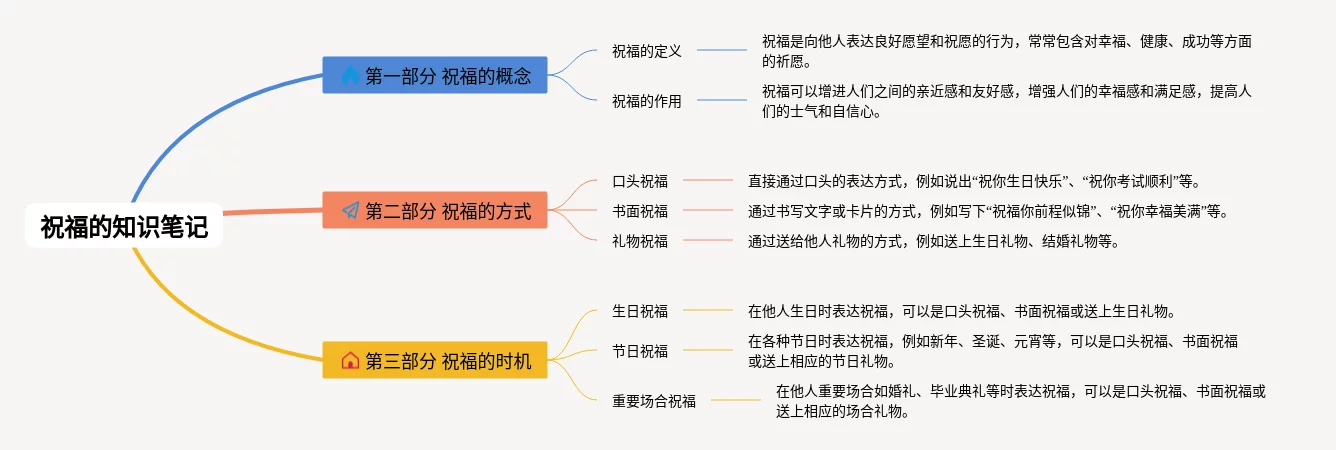 祝福的知识笔记

第一部分 祝福的概念

祝福的定义

祝福是向他人表达良好愿望和祝愿的行为，常常包含对幸福、健康、成功等方面的祈愿。

祝福的作用

祝福可以增进人们之间的亲近感和友好感，增强人们的幸福感和满足感，提高人们的士气和自信心。

第二部分 祝福的方式

口头祝福

直接通过口头的表达方式，例如说出“祝你生日快乐”、“祝你考试顺利”等。

书面祝福

通过书写文字或卡片的方式，例如写下“祝福你前程似锦”、“祝你幸福美满”等。

礼物祝福

通过送给他人礼物的方式，例如送上生日礼物、结婚礼物等。

第三部分 祝福的时机

生日祝福

在他人生日时表达祝福，可以是口头祝福、书面祝福或送上生日礼物。

节日祝福

在各种节日时表达祝福，例如新年、圣诞、元宵等，可以是口头祝福、书面祝福或送上相应的节日礼物。

重要场合祝福

在他人重要场合如婚礼、毕业典礼等时表达祝福，可以是口头祝福、书面祝福或送上相应的场合礼物。